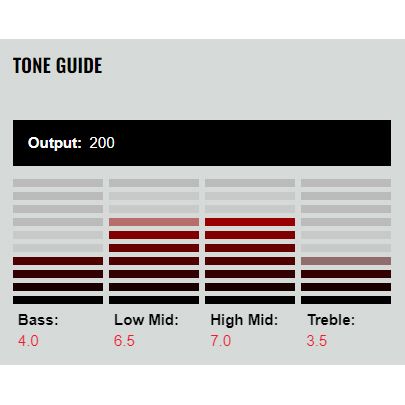 TONE GUIDE

Output: 200

Bass:
4.0

Low Mid:
6.5

High Mid:
7.0

Treble:
3.5